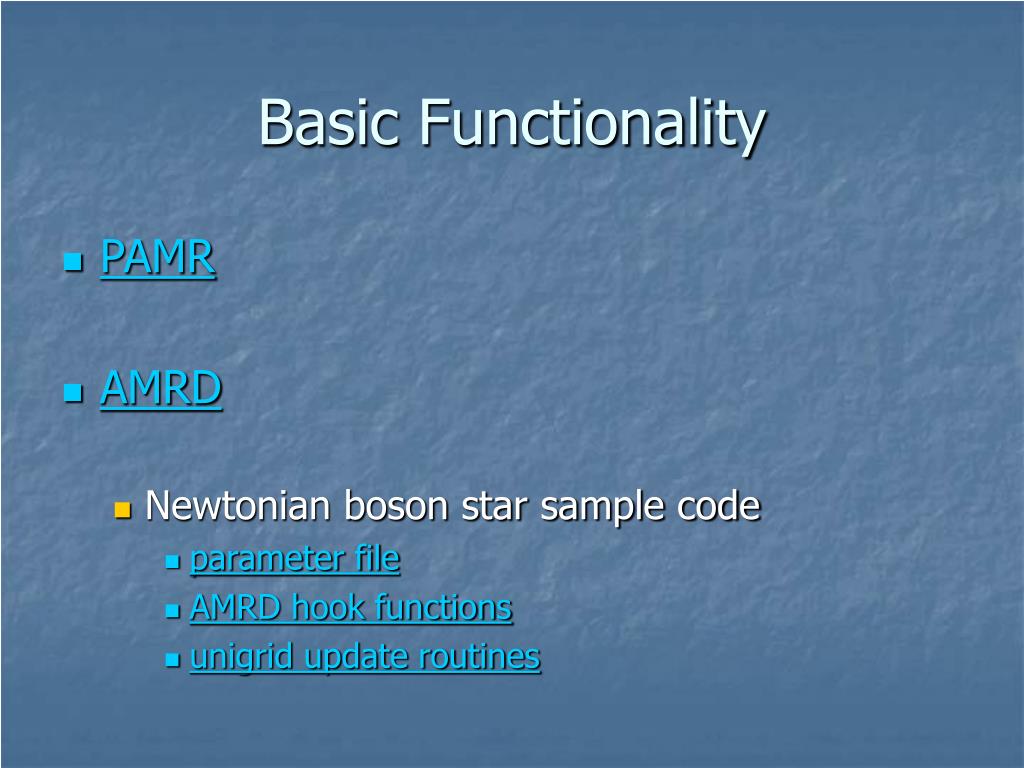 Basic Functionality

PAMR

AMRD

Newtonian boson star sample code

parameter file

AMRD hook functions

unigrid update routines